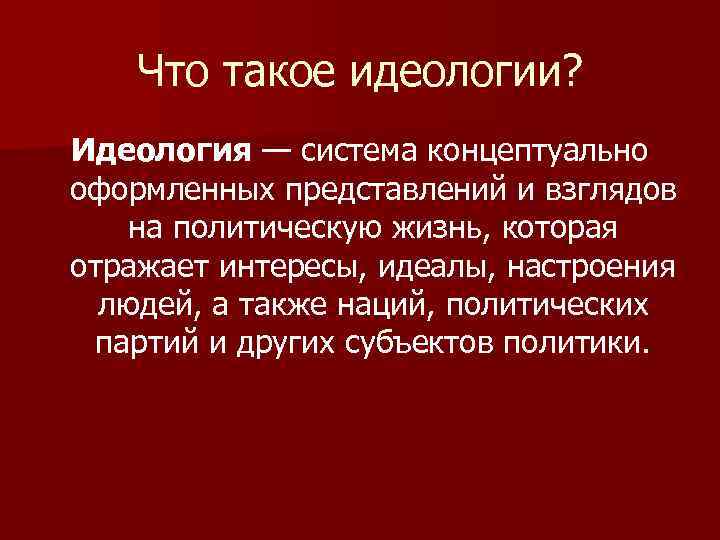 Что такое идеологии?

Идеология — система концептуально оформленных представлений и взглядов на политическую жизнь, которая отражает интересы, идеалы, настроения людей, а также наций, политических партий и других субъектов политики.